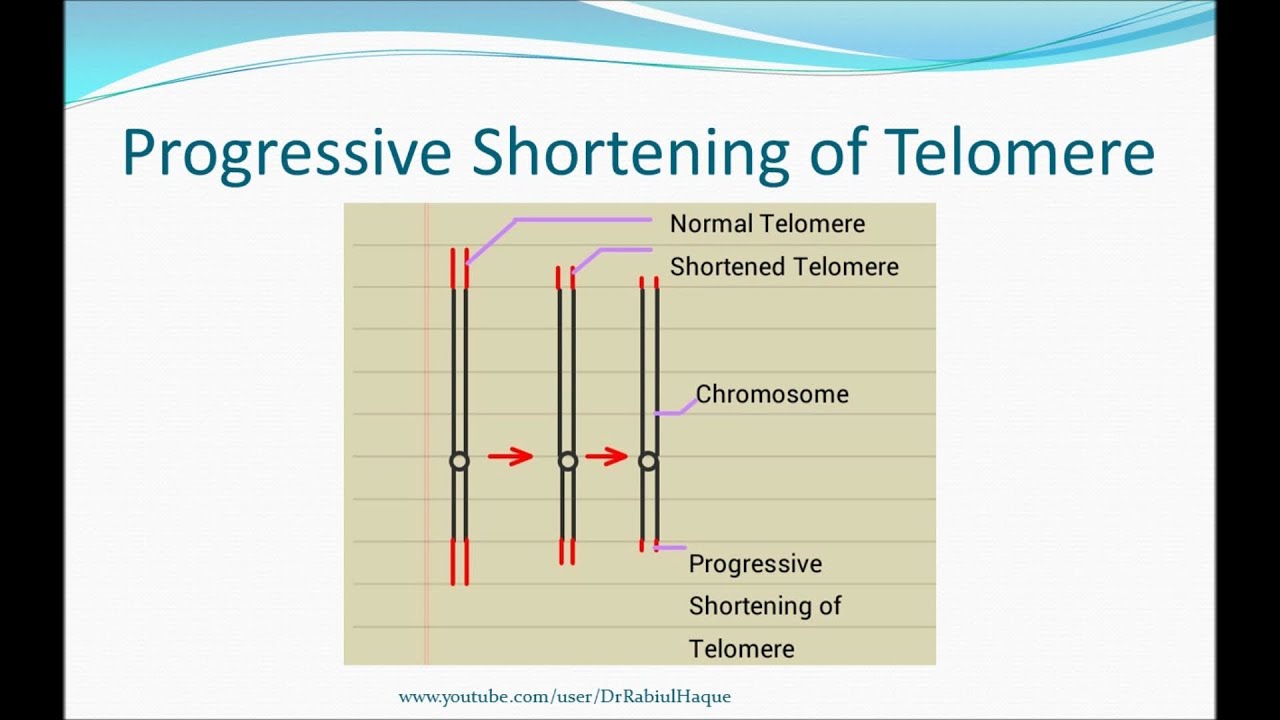 Progressive Shortening of Telomere

Normal Telomere
Shortened Telomere
Chromosome
Progressive Shortening of Telomere

www.youtube.com/user/DrRabiulHaque